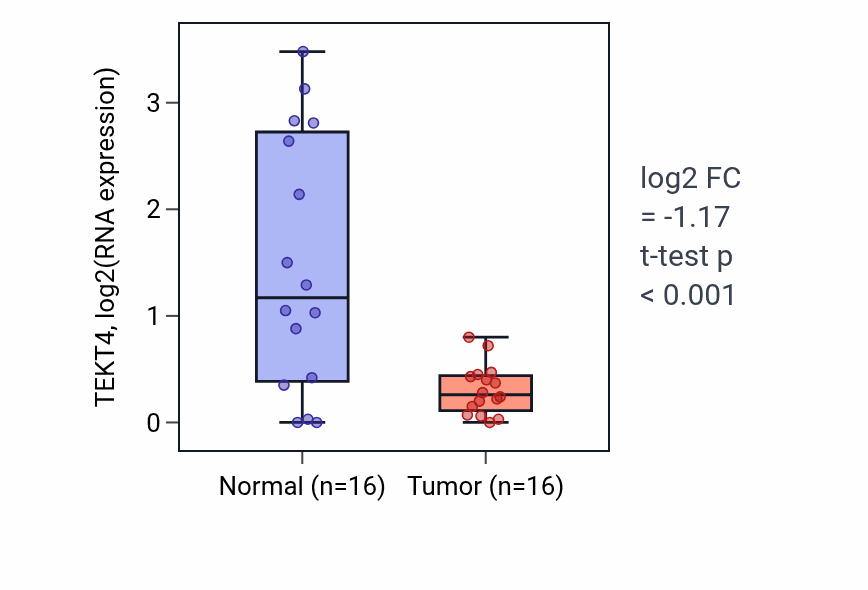 TEKT4, log2(RNA expression)

3
2
1
0

Normal (n=16)
Tumor (n=16)

log2 FC
= -1.17
t-test p
< 0.001